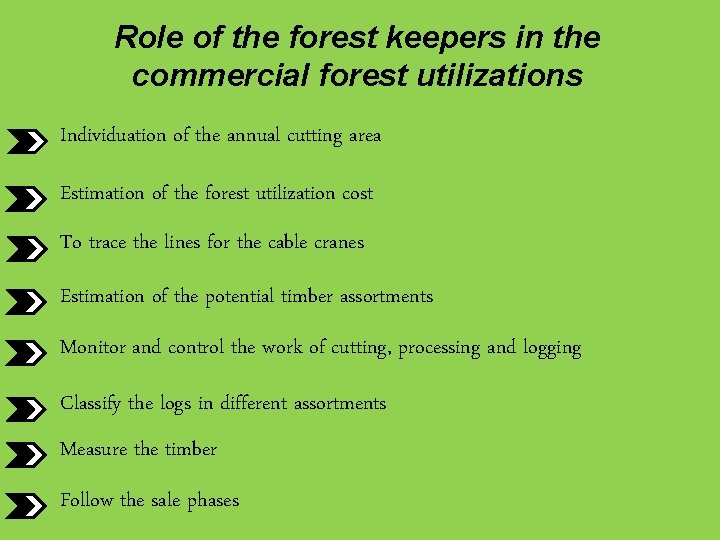 Role of the forest keepers in the commercial forest utilizations

Individuation of the annual cutting area

Estimation of the forest utilization cost

To trace the lines for the cable cranes

Estimation of the potential timber assortments

Monitor and control the work of cutting, processing and logging

Classify the logs in different assortments

Measure the timber

Follow the sale phases